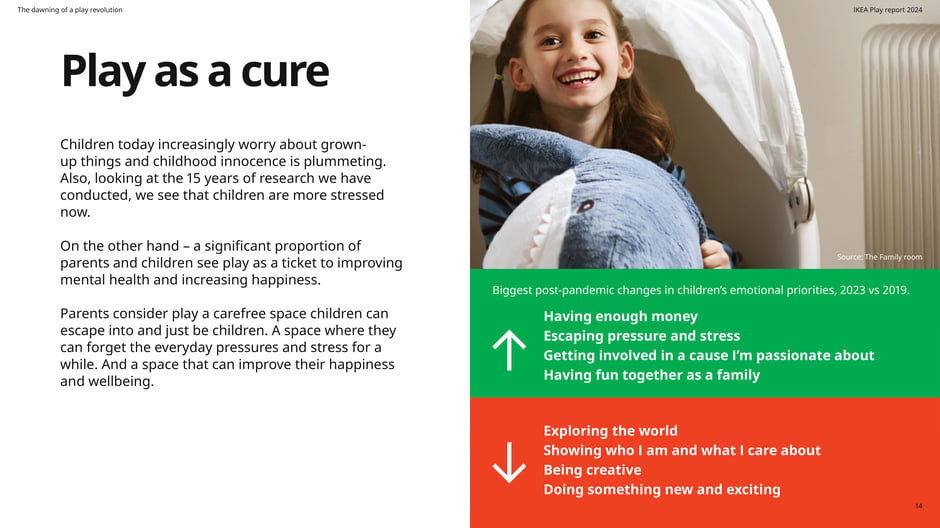 The dawning of a play revolution

IKEA Play report 2024

Play as a cure

Children today increasingly worry about grown-up things and childhood innocence is plummeting. Also, looking at the 15 years of research we have conducted, we see that children are more stressed now.

On the other hand – a significant proportion of parents and children see play as a ticket to improving mental health and increasing happiness.

Parents consider play a carefree space children can escape into and just be children. A space where they can forget the everyday pressures and stress for a while. And a space that can improve their happiness and wellbeing.

Source: The Family room

Biggest post-pandemic changes in children's emotional priorities, 2023 vs 2019.

Having enough money
Escaping pressure and stress
Getting involved in a cause I'm passionate about
Having fun together as a family

Exploring the world
Showing who I am and what I care about
Being creative
Doing something new and exciting

14